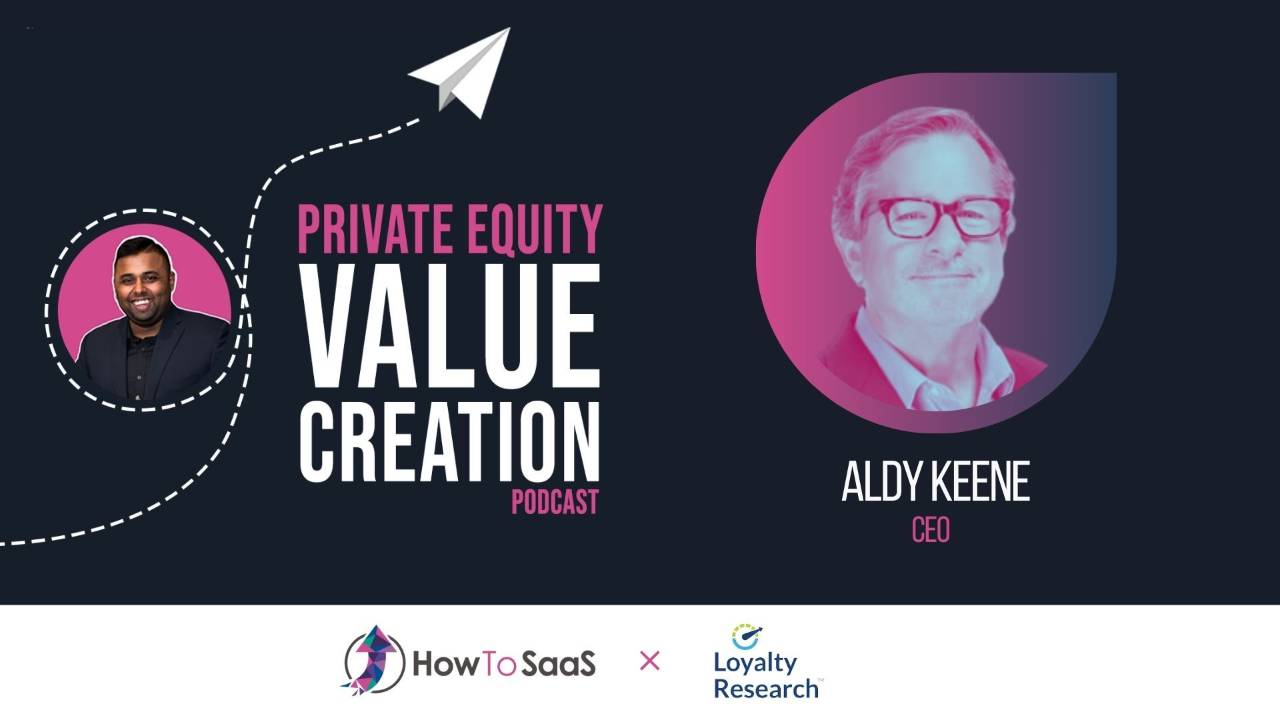 PRIVATE EQUITY
VALUE
CREATION
PODCAST

ALDY KEENE
CEO

HowToSaaS × Loyalty Research™